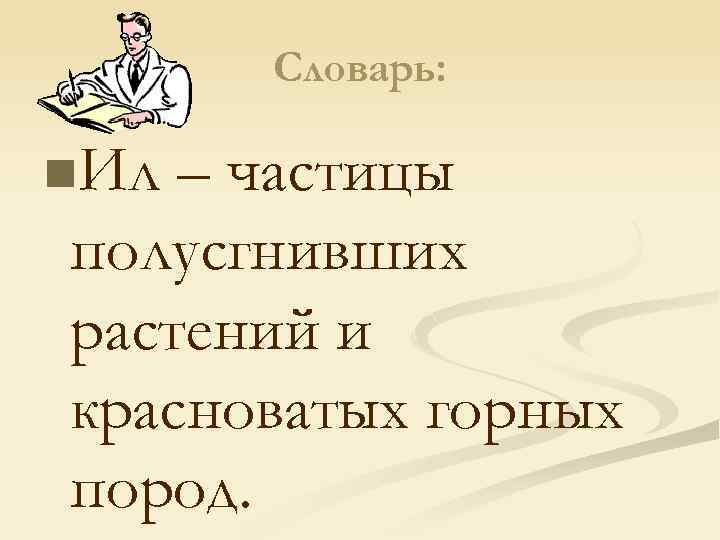 Словарь:

Ил – частицы полусгнивших растений и красноватых горных пород.